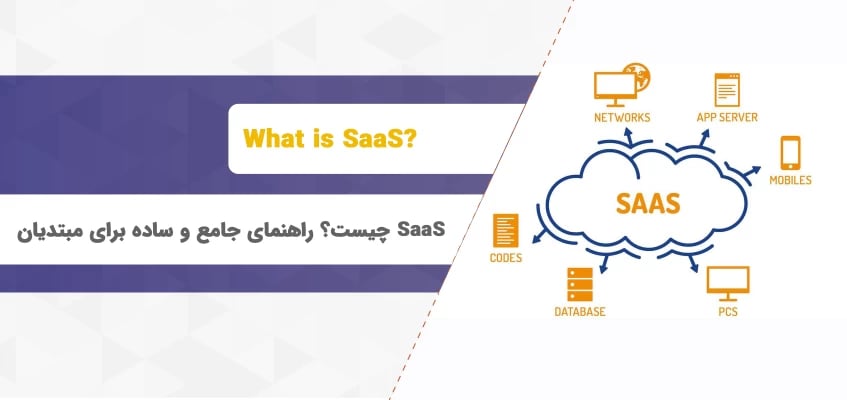 What is SaaS?

SaaS چیست؟ راهنمای جامع و ساده برای مبتدیان

NETWORKS

APP SERVER

MOBILES

SAAS

CODES

DATABASE

PCS